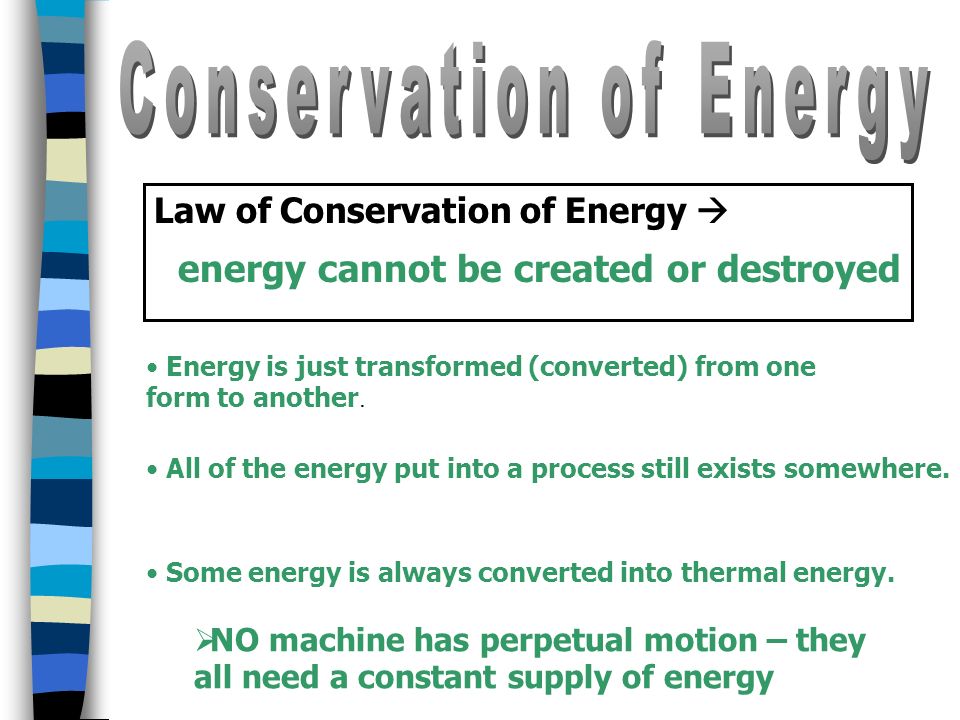 Conservation of Energy

Law of Conservation of Energy →

energy cannot be created or destroyed

• Energy is just transformed (converted) from one form to another.

• All of the energy put into a process still exists somewhere.

• Some energy is always converted into thermal energy.

➢NO machine has perpetual motion – they all need a constant supply of energy